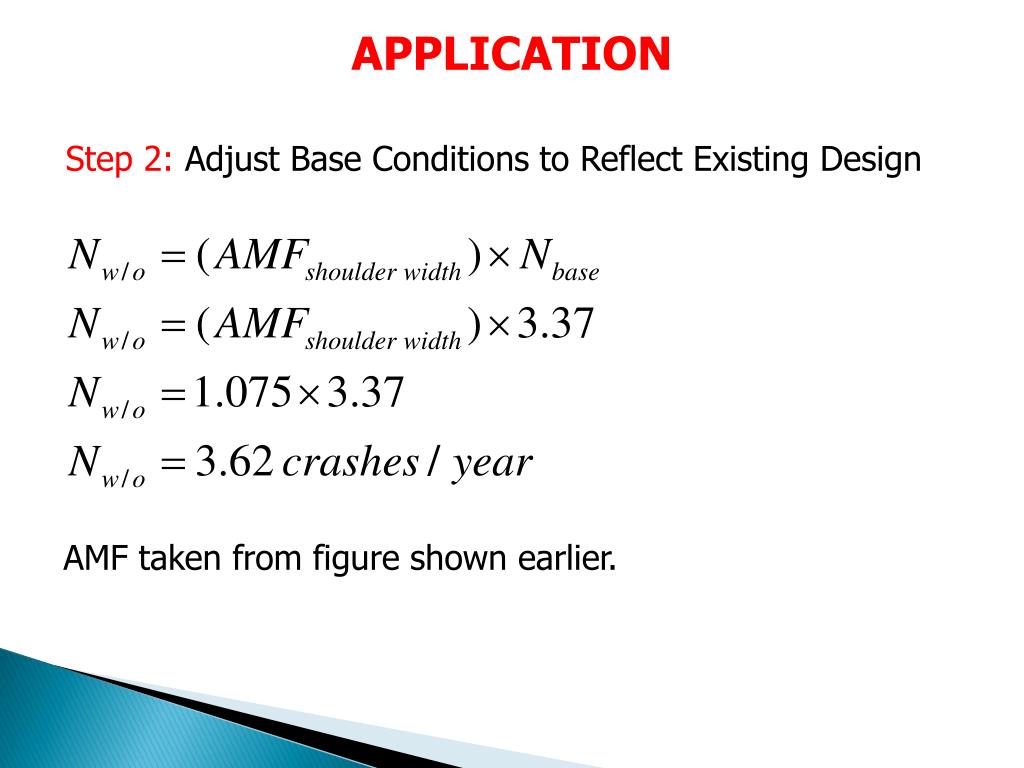 APPLICATION

Step 2: Adjust Base Conditions to Reflect Existing Design

$N_{w/o} = (AMF_{shoulder\ width}) \times N_{base}$

$N_{w/o} = (AMF_{shoulder\ width}) \times 3.37$

$N_{w/o} = 1.075 \times 3.37$

$N_{w/o} = 3.62\ crashes / year$

AMF taken from figure shown earlier.